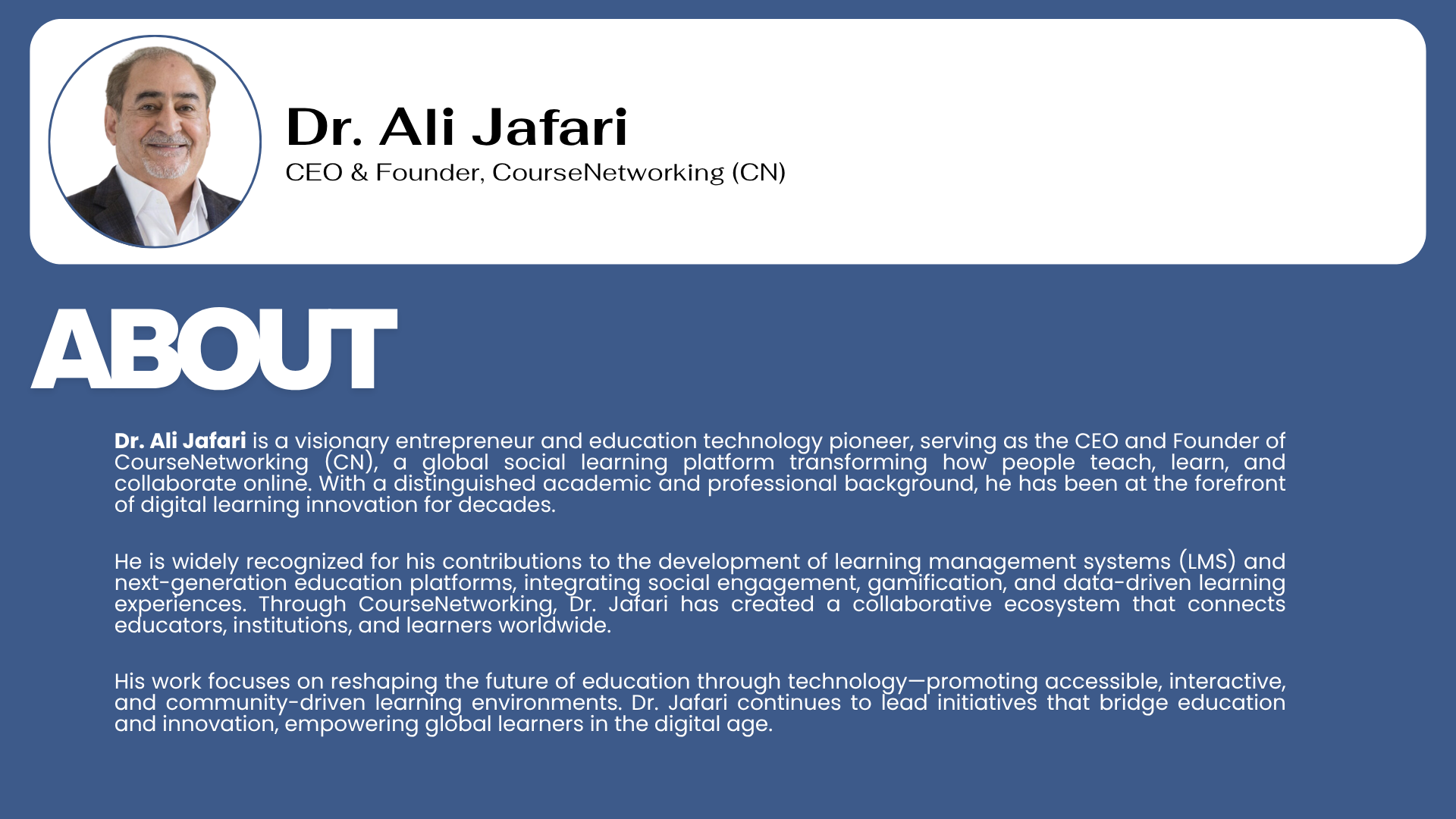 Dr. Ali Jafari
CEO & Founder, CourseNetworking (CN)

ABOUT

Dr. Ali Jafari is a visionary entrepreneur and education technology pioneer, serving as the CEO and Founder of CourseNetworking (CN), a global social learning platform transforming how people teach, learn, and collaborate online. With a distinguished academic and professional background, he has been at the forefront of digital learning innovation for decades.

He is widely recognized for his contributions to the development of learning management systems (LMS) and next-generation education platforms, integrating social engagement, gamification, and data-driven learning experiences. Through CourseNetworking, Dr. Jafari has created a collaborative ecosystem that connects educators, institutions, and learners worldwide.

His work focuses on reshaping the future of education through technology—promoting accessible, interactive, and community-driven learning environments. Dr. Jafari continues to lead initiatives that bridge education and innovation, empowering global learners in the digital age.